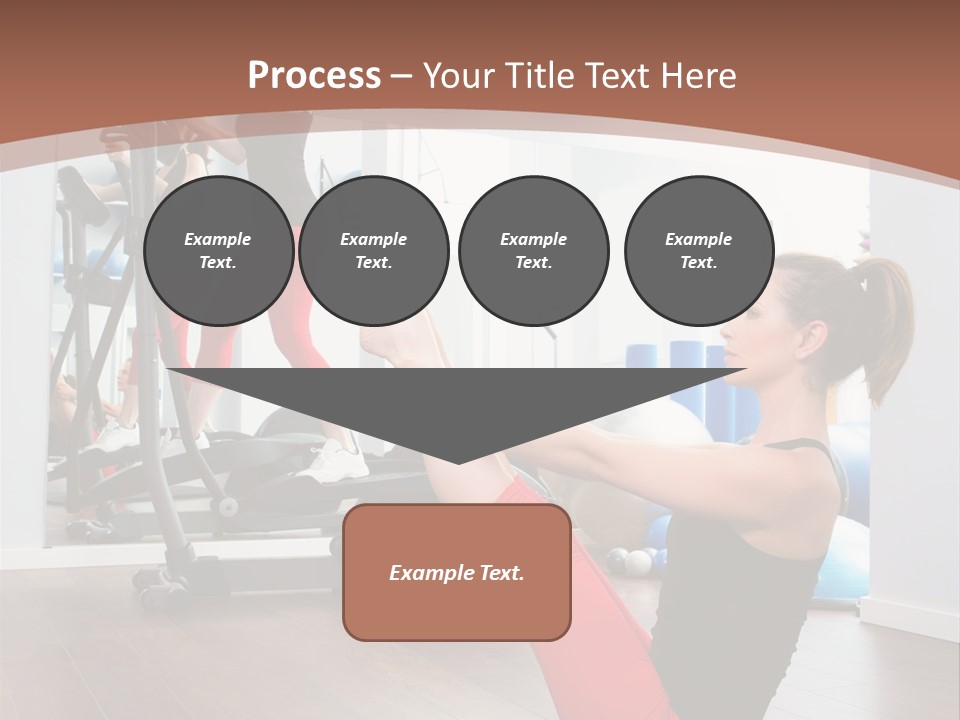 Process – Your Title Text Here

Example Text.

Example Text.

Example Text.

Example Text.

Example Text.